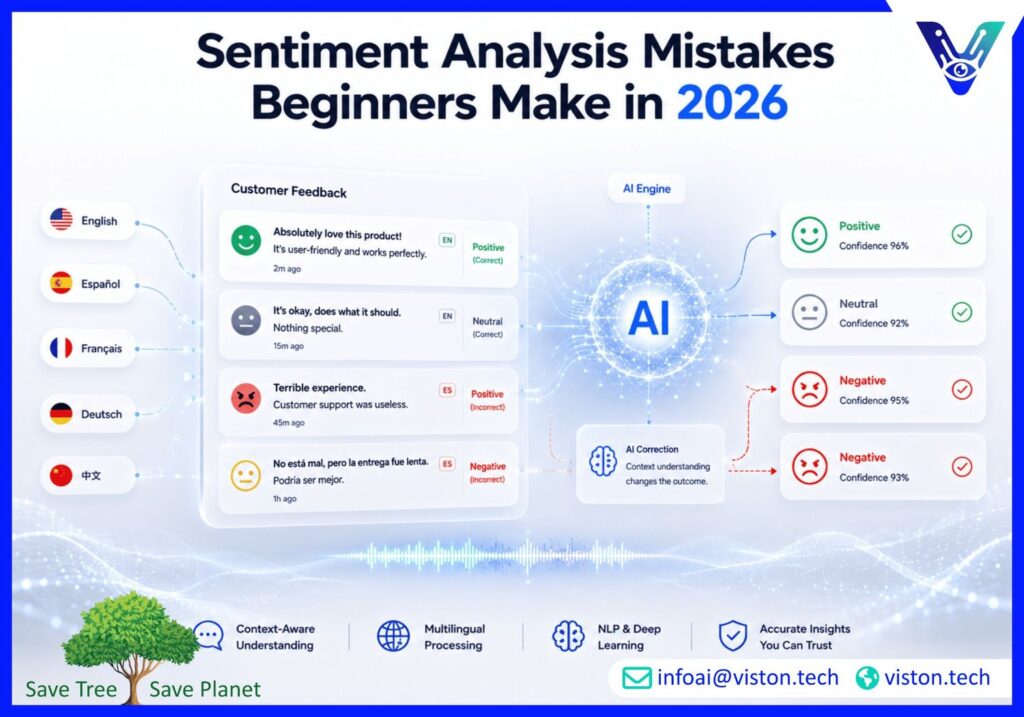 Sentiment Analysis Mistakes Beginners Make in 2026

English
Español
Français
Deutsch
中文

Customer Feedback

Absolutely love this product! It's user-friendly and works perfectly.
2m ago
EN
Positive (Correct)

It's okay, does what it should. Nothing special.
15m ago
EN
Neutral (Correct)

Terrible experience. Customer support was useless.
45m ago
ES
Positive (Incorrect)

No está mal, pero la entrega fue lenta. Podría ser mejor.
1h ago
ES
Negative (Incorrect)

AI Engine

AI

AI Correction
Context understanding changes the outcome.

Positive
Confidence 96%

Neutral
Confidence 92%

Negative
Confidence 95%

Negative
Confidence 93%

Context-Aware Understanding
Multilingual Processing
NLP & Deep Learning
Accurate Insights You Can Trust

Save Tree Save Planet

infoai@viston.tech
viston.tech